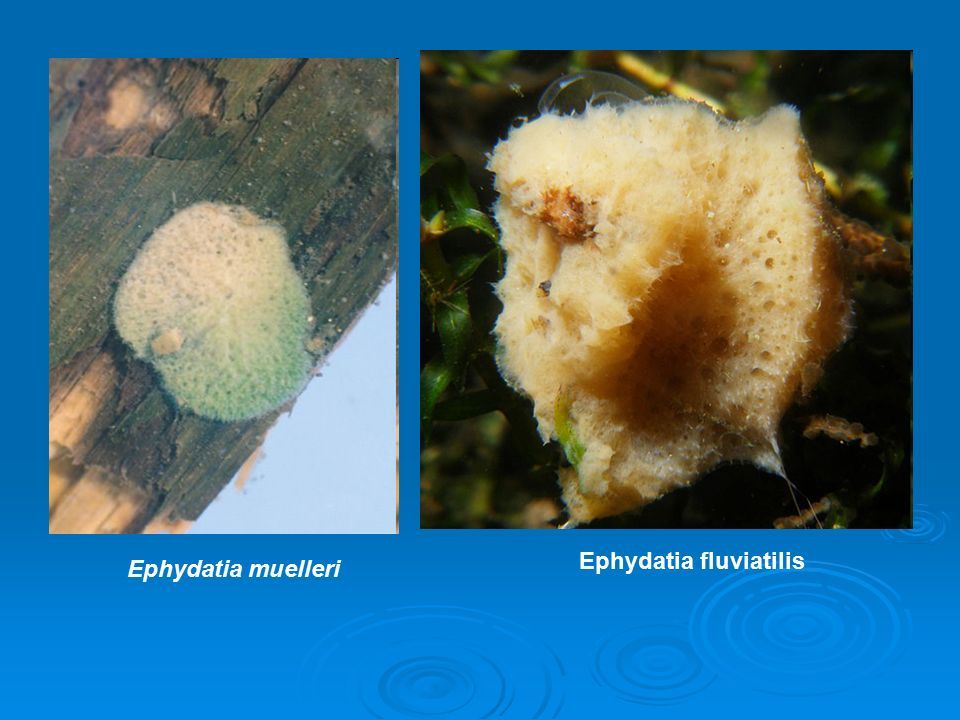 Ephydatia muelleri

Ephydatia fluviatilis